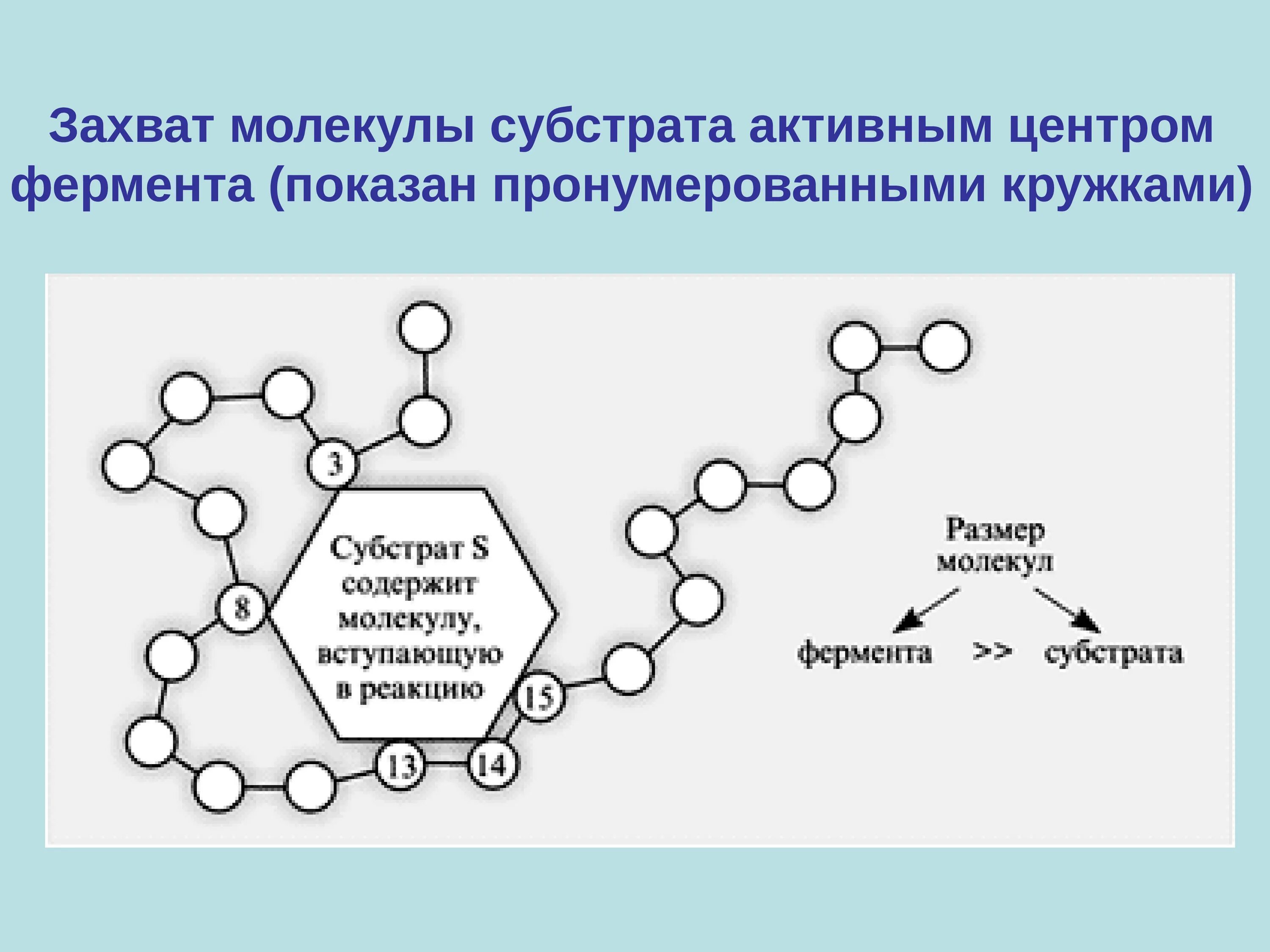 Захват молекулы субстрата активным центром фермента (показан пронумерованными кружками)

3

8

Субстрат S содержит молекулу, вступающую в реакцию

15

13

14

Размер молекул

фермента >> субстрата